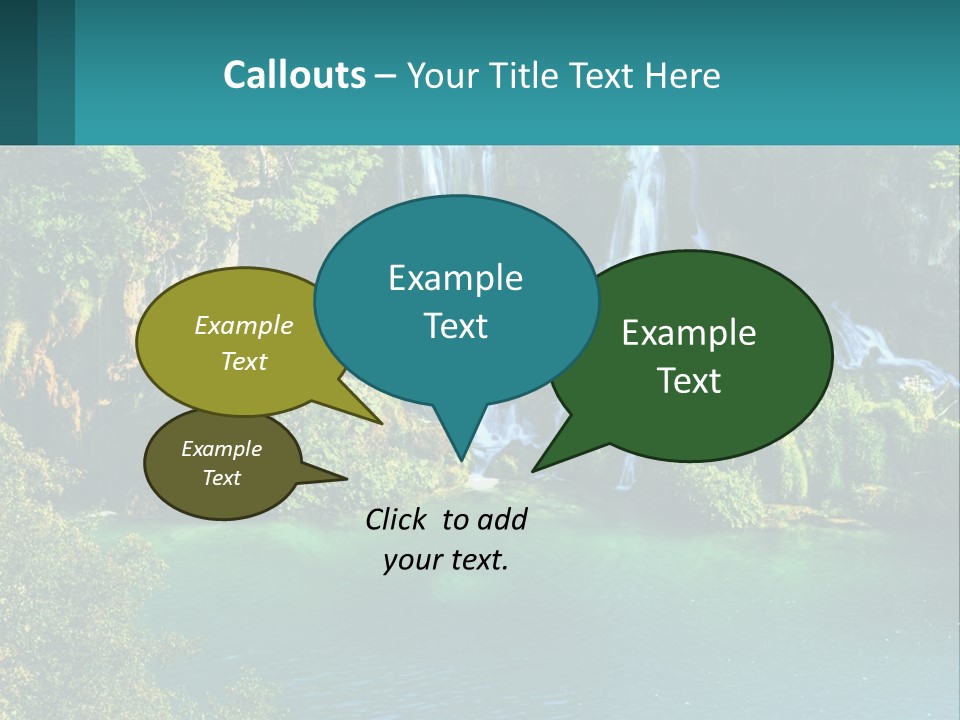 Callouts – Your Title Text Here

Example Text

Example Text

Example Text

Example Text

Click to add your text.